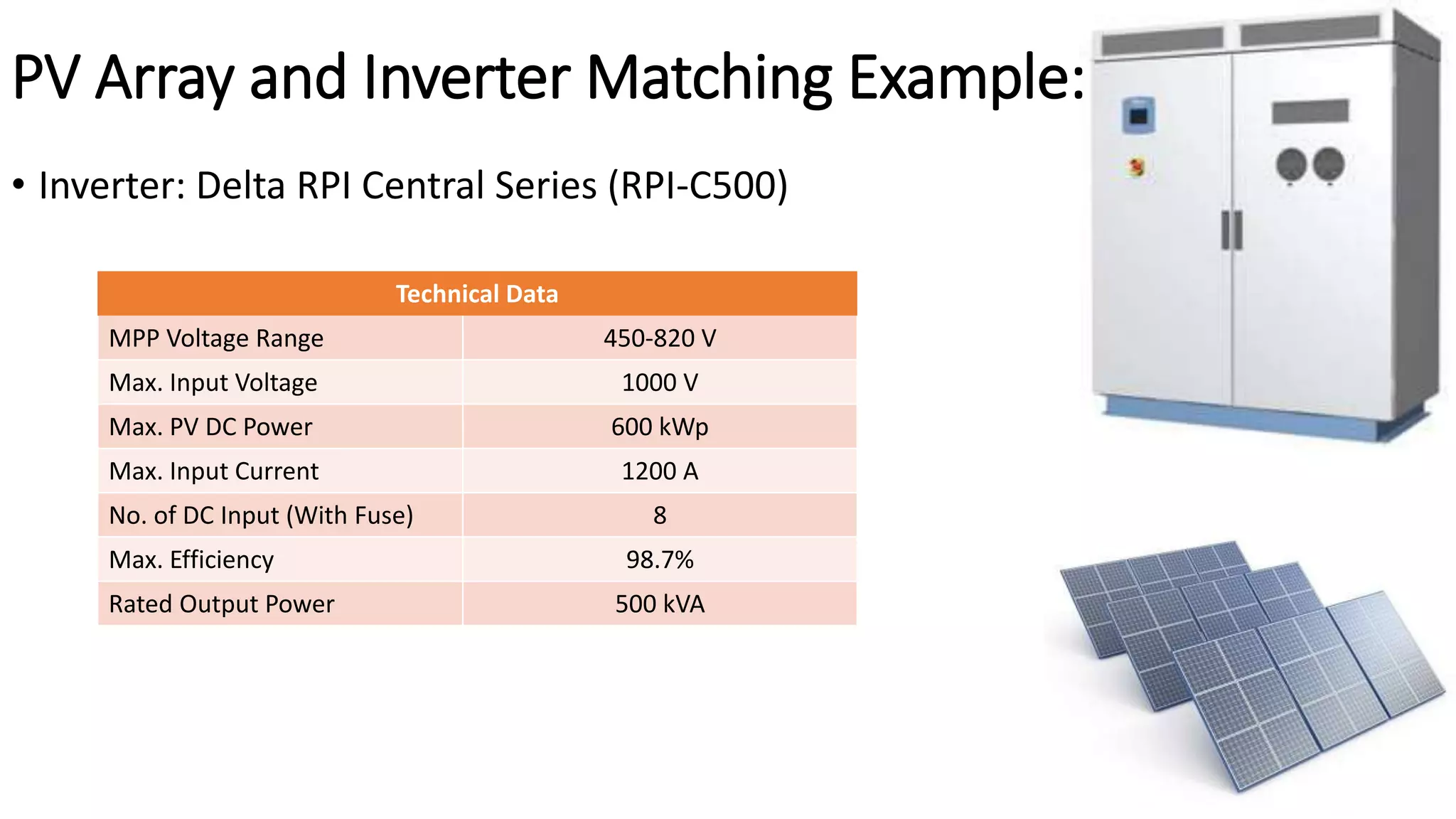 PV Array and Inverter Matching Example:

• Inverter: Delta RPI Central Series (RPI-C500)

| Technical Data | |
|---|---|
| MPP Voltage Range | 450-820 V |
| Max. Input Voltage | 1000 V |
| Max. PV DC Power | 600 kWp |
| Max. Input Current | 1200 A |
| No. of DC Input (With Fuse) | 8 |
| Max. Efficiency | 98.7% |
| Rated Output Power | 500 kVA |